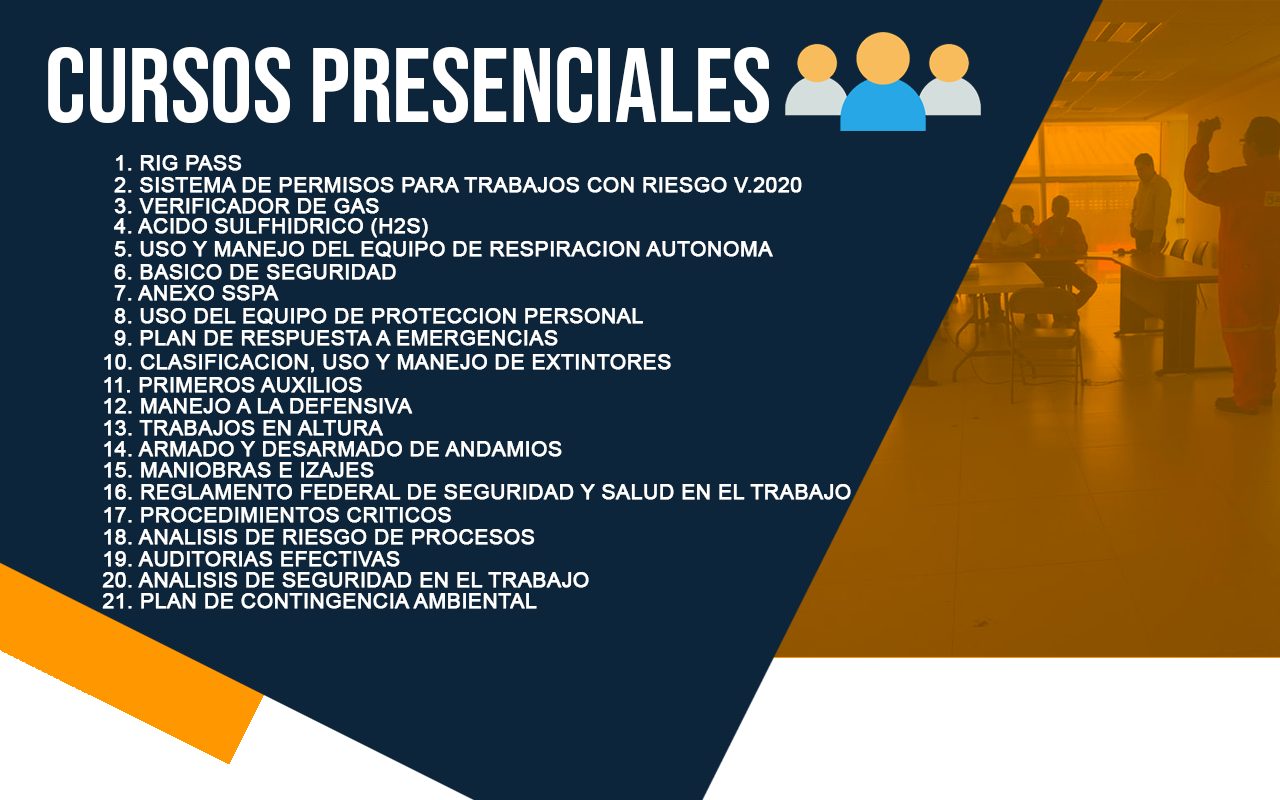 CURSOS PRESENCIALES

1. RIG PASS
2. SISTEMA DE PERMISOS PARA TRABAJOS CON RIESGO V.2020
3. VERIFICADOR DE GAS
4. ACIDO SULFHIDRICO (H2S)
5. USO Y MANEJO DEL EQUIPO DE RESPIRACION AUTONOMA
6. BASICO DE SEGURIDAD
7. ANEXO SSPA
8. USO DEL EQUIPO DE PROTECCION PERSONAL
9. PLAN DE RESPUESTA A EMERGENCIAS
10. CLASIFICACION, USO Y MANEJO DE EXTINTORES
11. PRIMEROS AUXILIOS
12. MANEJO A LA DEFENSIVA
13. TRABAJOS EN ALTURA
14. ARMADO Y DESARMADO DE ANDAMIOS
15. MANIOBRAS E IZAJES
16. REGLAMENTO FEDERAL DE SEGURIDAD Y SALUD EN EL TRABAJO
17. PROCEDIMIENTOS CRITICOS
18. ANALISIS DE RIESGO DE PROCESOS
19. AUDITORIAS EFECTIVAS
20. ANALISIS DE SEGURIDAD EN EL TRABAJO
21. PLAN DE CONTINGENCIA AMBIENTAL